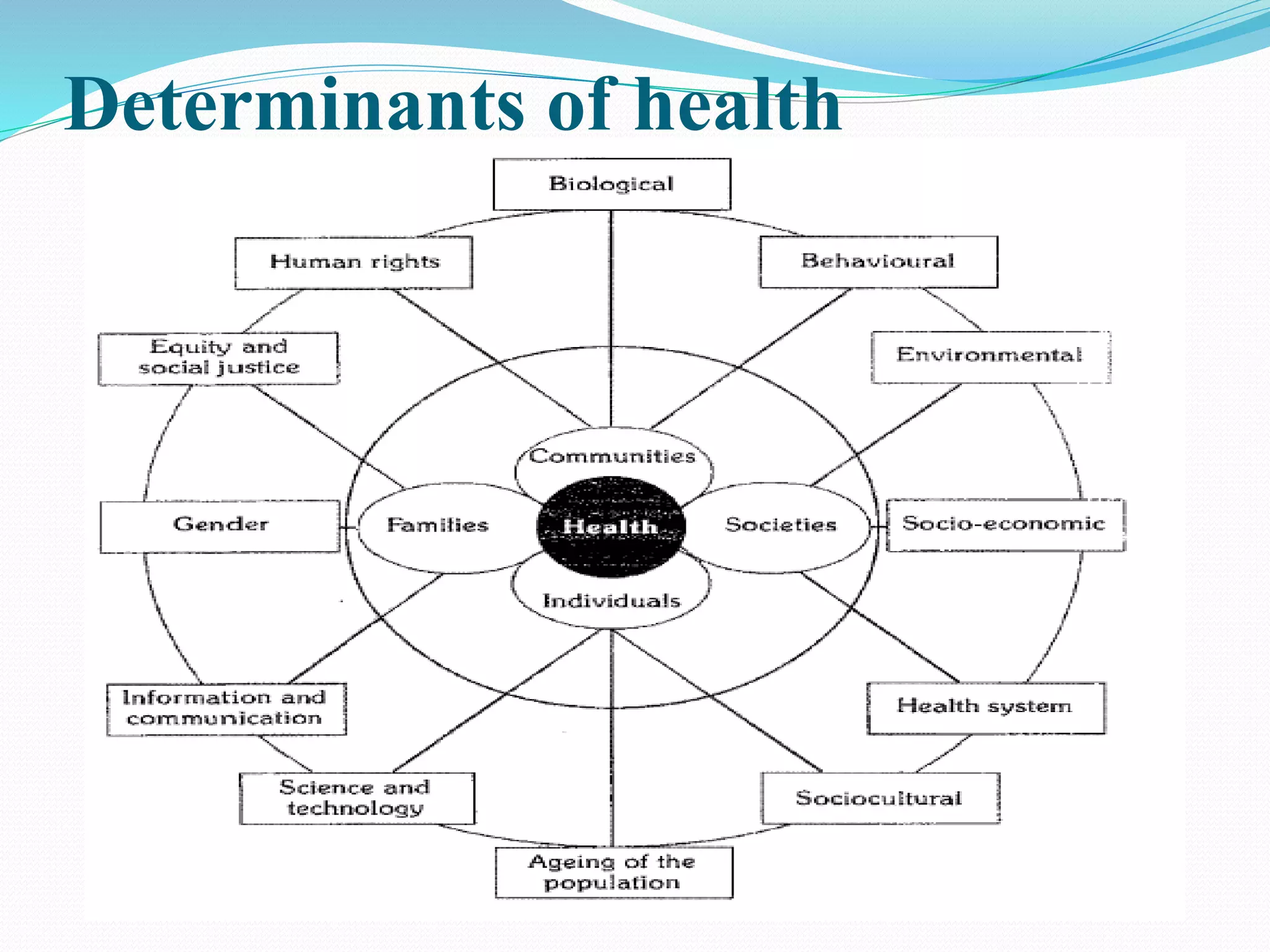 Determinants of health

Biological

Human rights

Behavioural

Equity and social justice

Environmental

Communities

Gender

Families

Health

Societies

Socio-economic

Individuals

Information and communication

Health system

Science and technology

Sociocultural

Ageing of the population